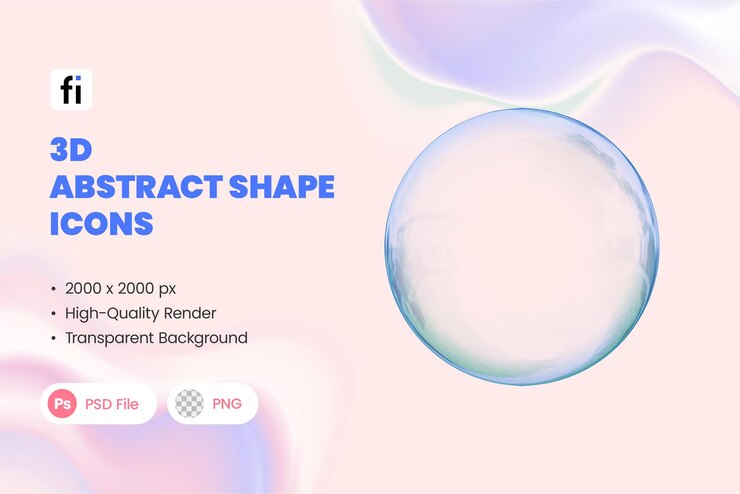 fi

3D
ABSTRACT SHAPE
ICONS

• 2000 x 2000 px
• High-Quality Render
• Transparent Background

Ps PSD File

PNG